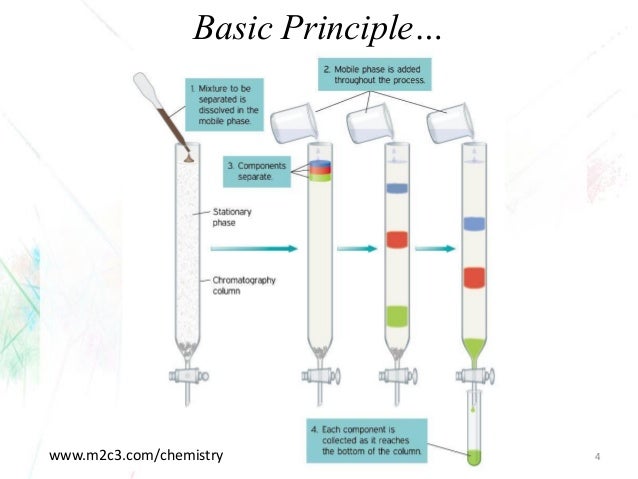 Basic Principle…

1. Mixture to be separated is dissolved in the mobile phase.

2. Mobile phase is added throughout the process.

3. Components separate.

Stationary phase

Chromatography column

4. Each component is collected as it reaches the bottom of the column.

www.m2c3.com/chemistry

4